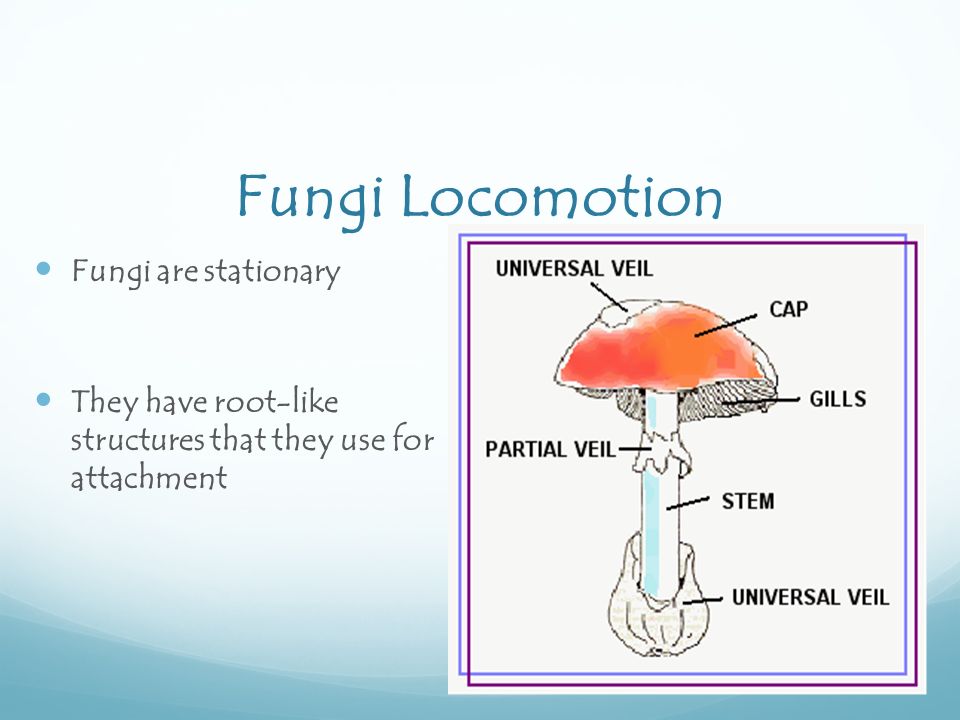 Fungi Locomotion

- Fungi are stationary

- They have root-like structures that they use for attachment

UNIVERSAL VEIL
CAP
GILLS
PARTIAL VEIL
STEM
UNIVERSAL VEIL